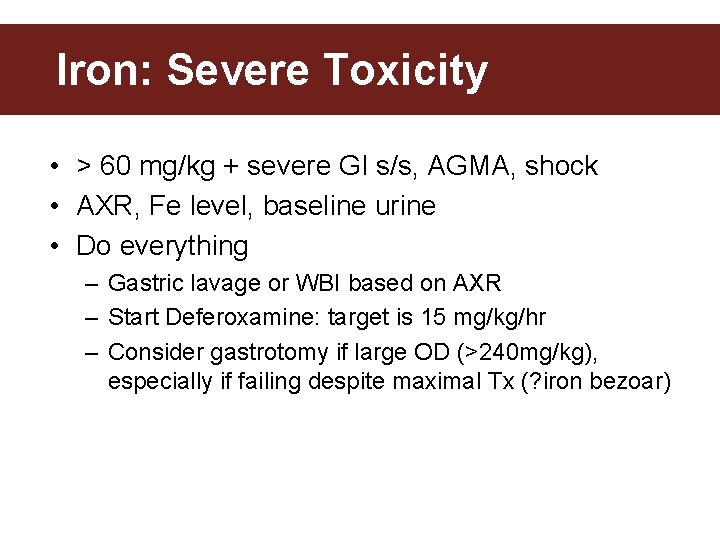 Iron: Severe Toxicity

• > 60 mg/kg + severe GI s/s, AGMA, shock
• AXR, Fe level, baseline urine
• Do everything
– Gastric lavage or WBI based on AXR
– Start Deferoxamine: target is 15 mg/kg/hr
– Consider gastrotomy if large OD (>240mg/kg), especially if failing despite maximal Tx (?iron bezoar)